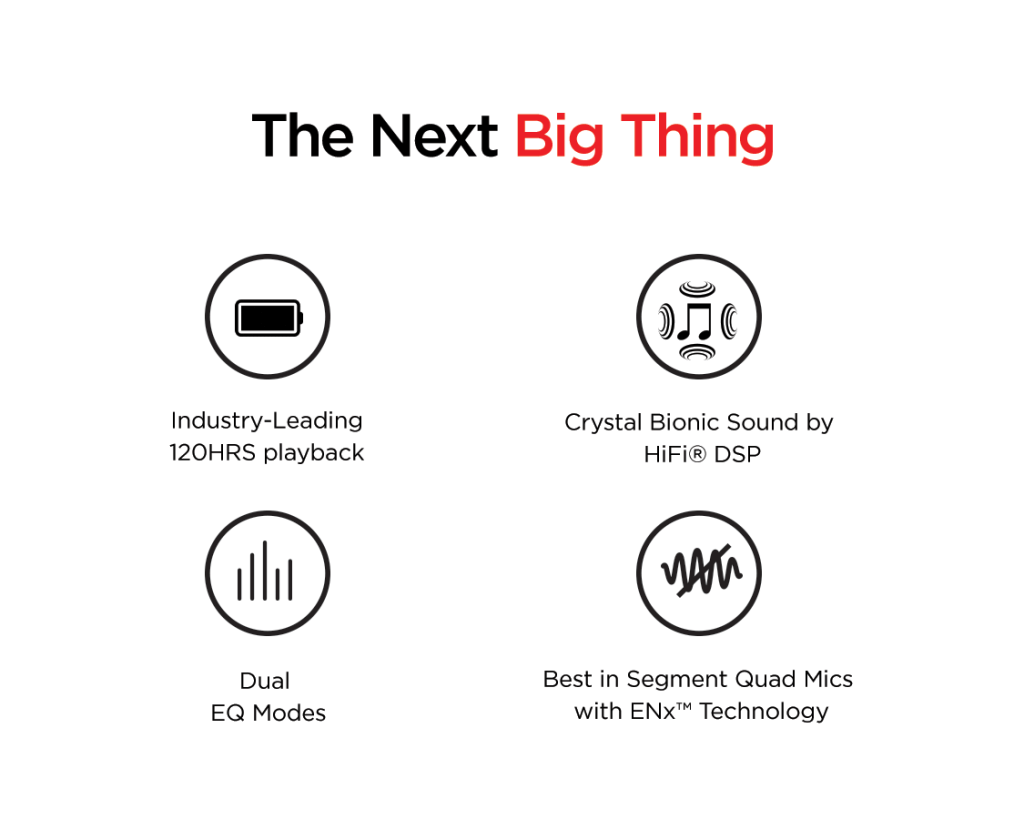 The Next Big Thing

Industry-Leading 120HRS playback

Crystal Bionic Sound by HiFi® DSP

Dual EQ Modes

Best in Segment Quad Mics with ENx™ Technology